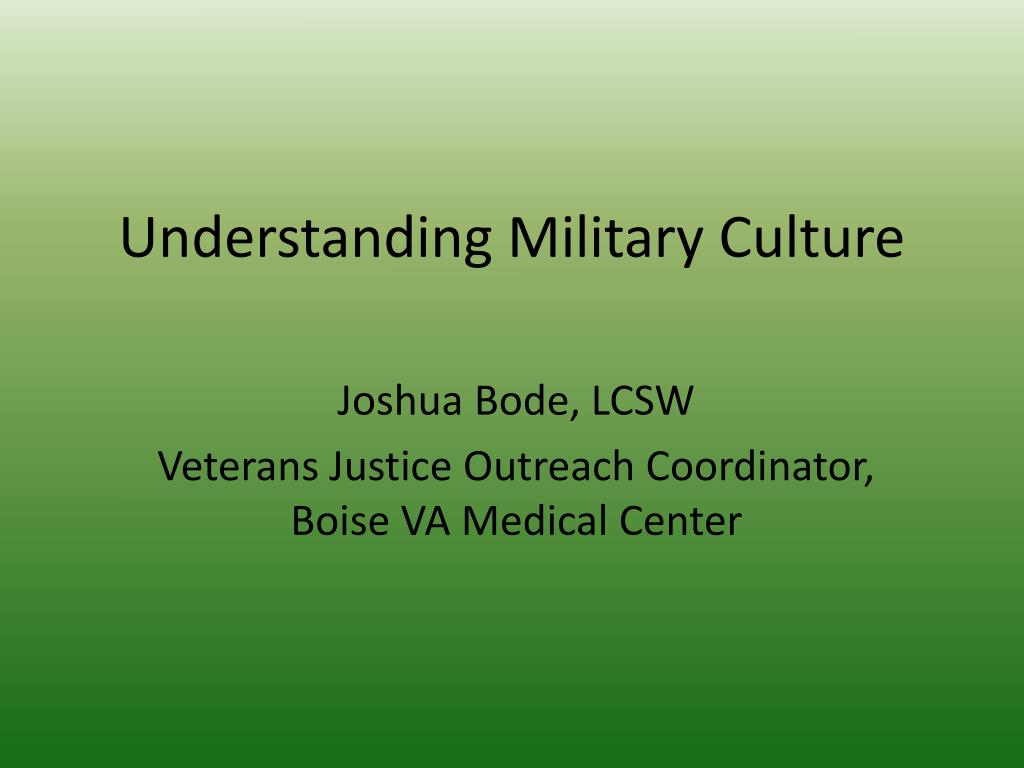 Understanding Military Culture

Joshua Bode, LCSW

Veterans Justice Outreach Coordinator, Boise VA Medical Center